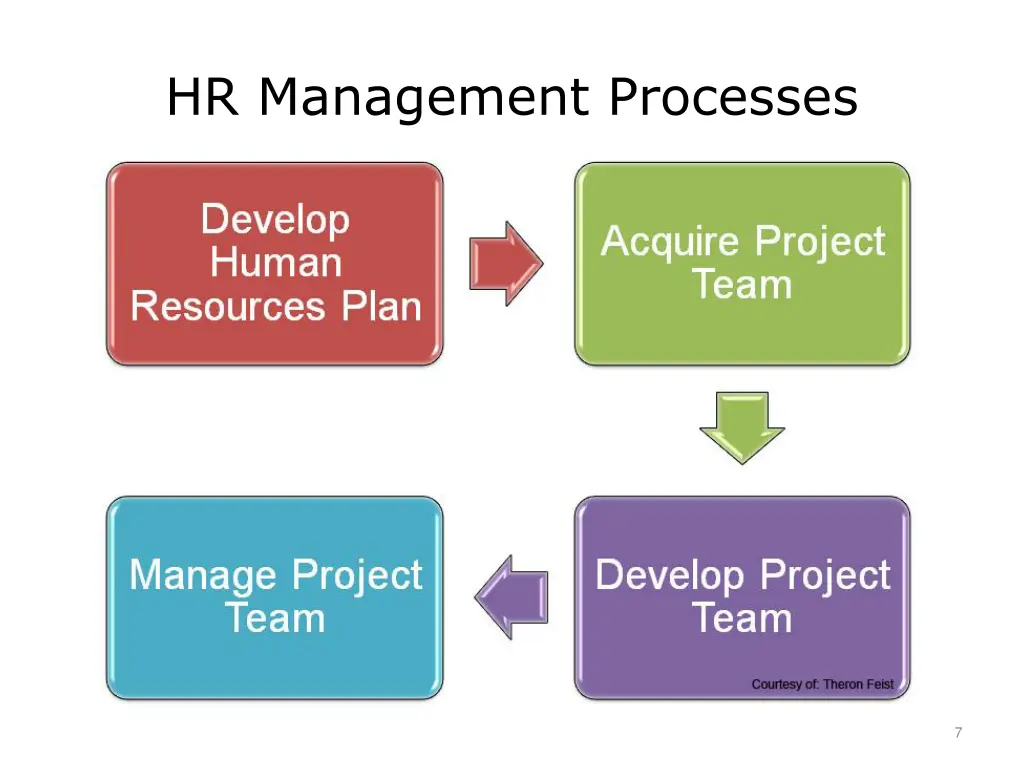 HR Management Processes

Develop Human Resources Plan

Acquire Project Team

Develop Project Team

Manage Project Team

Courtesy of: Theron Feist

7